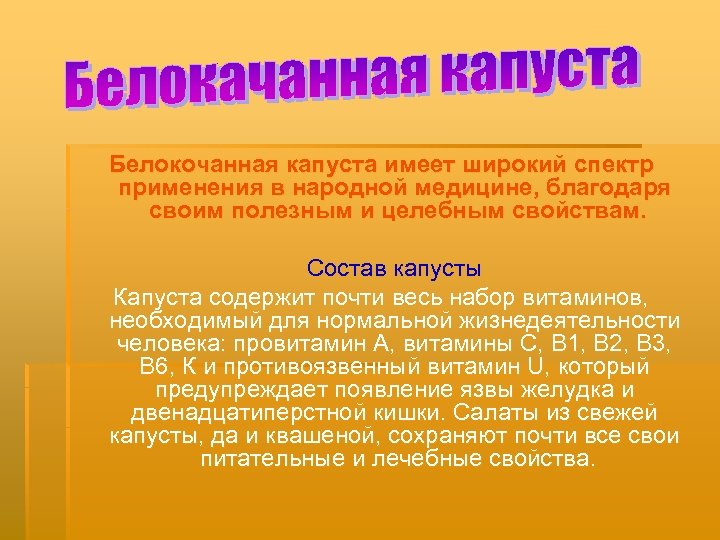 Белокачанная капуста

Белокочанная капуста имеет широкий спектр применения в народной медицине, благодаря своим полезным и целебным свойствам.

Состав капусты

Капуста содержит почти весь набор витаминов, необходимый для нормальной жизнедеятельности человека: провитамин А, витамины С, В1, В2, В3, В6, К и противоязвенный витамин U, который предупреждает появление язвы желудка и двенадцатиперстной кишки. Салаты из свежей капусты, да и квашеной, сохраняют почти все свои питательные и лечебные свойства.